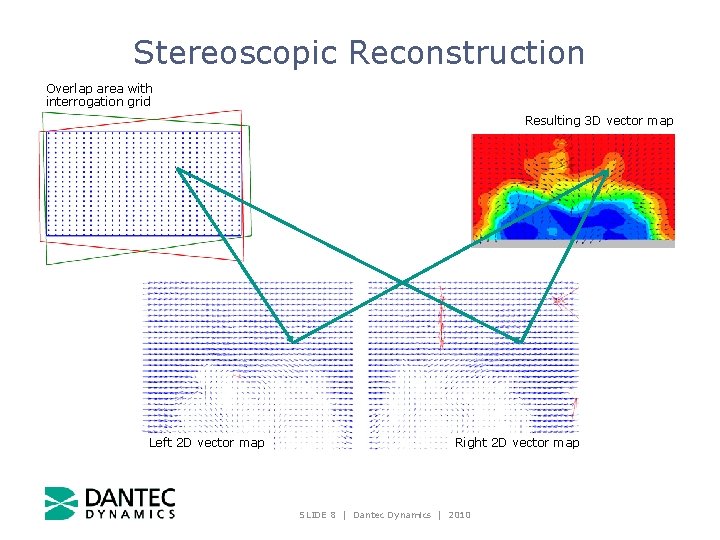 Stereoscopic Reconstruction

Overlap area with interrogation grid

Resulting 3D vector map

Left 2D vector map

Right 2D vector map

DANTEC
DYNAMICS

SLIDE 8 | Dantec Dynamics | 2010